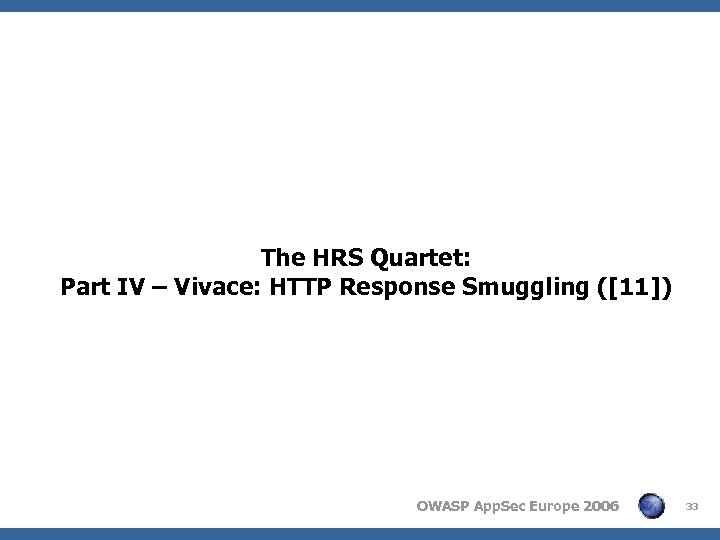 The HRS Quartet:
Part IV – Vivace: HTTP Response Smuggling ([11])

OWASP AppSec Europe 2006

33